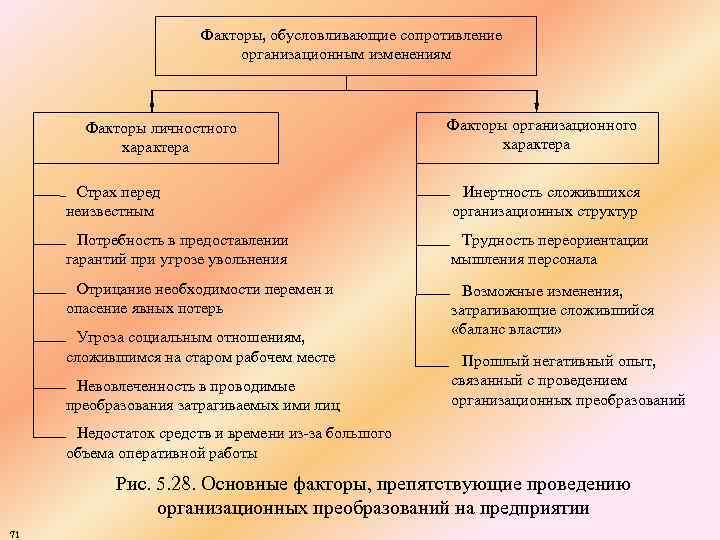 Факторы, обусловливающие сопротивление организационным изменениям

Факторы личностного характера

Страх перед неизвестным

Потребность в предоставлении гарантий при угрозе увольнения

Отрицание необходимости перемен и опасение явных потерь

Угроза социальным отношениям, сложившимся на старом рабочем месте

Невовлеченность в проводимые преобразования затрагиваемых ими лиц

Недостаток средств и времени из-за большого объема оперативной работы

Факторы организационного характера

Инертность сложившихся организационных структур

Трудность переориентации мышления персонала

Возможные изменения, затрагивающие сложившийся «баланс власти»

Прошлый негативный опыт, связанный с проведением организационных преобразований

Рис. 5.28. Основные факторы, препятствующие проведению организационных преобразований на предприятии

71